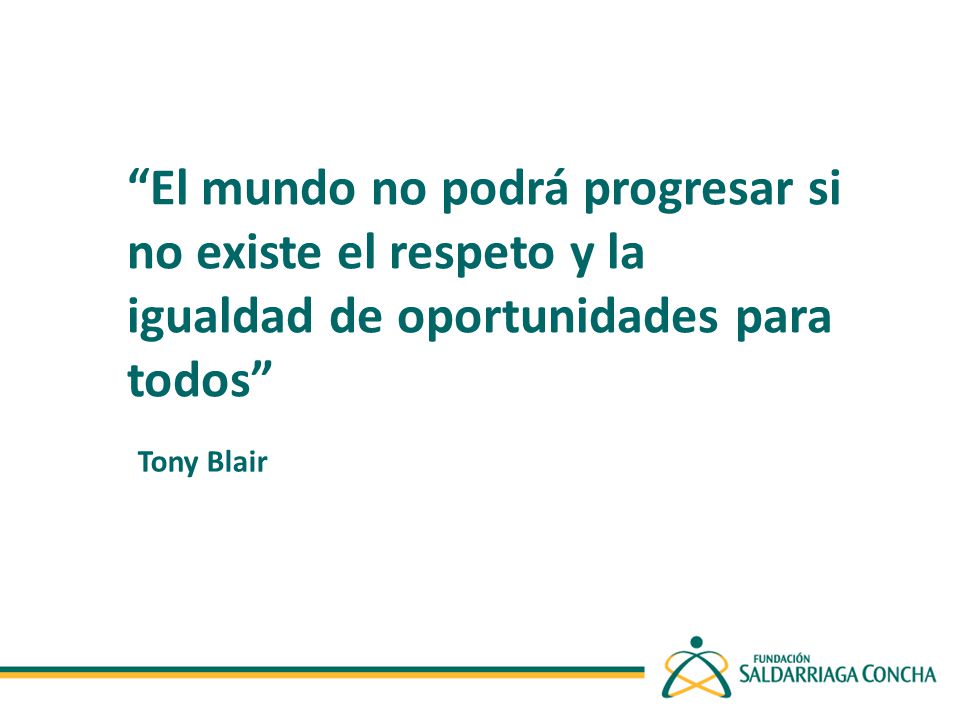 “El mundo no podrá progresar si no existe el respeto y la igualdad de oportunidades para todos”

Tony Blair

FUNDACIÓN
SALDARRIAGA CONCHA